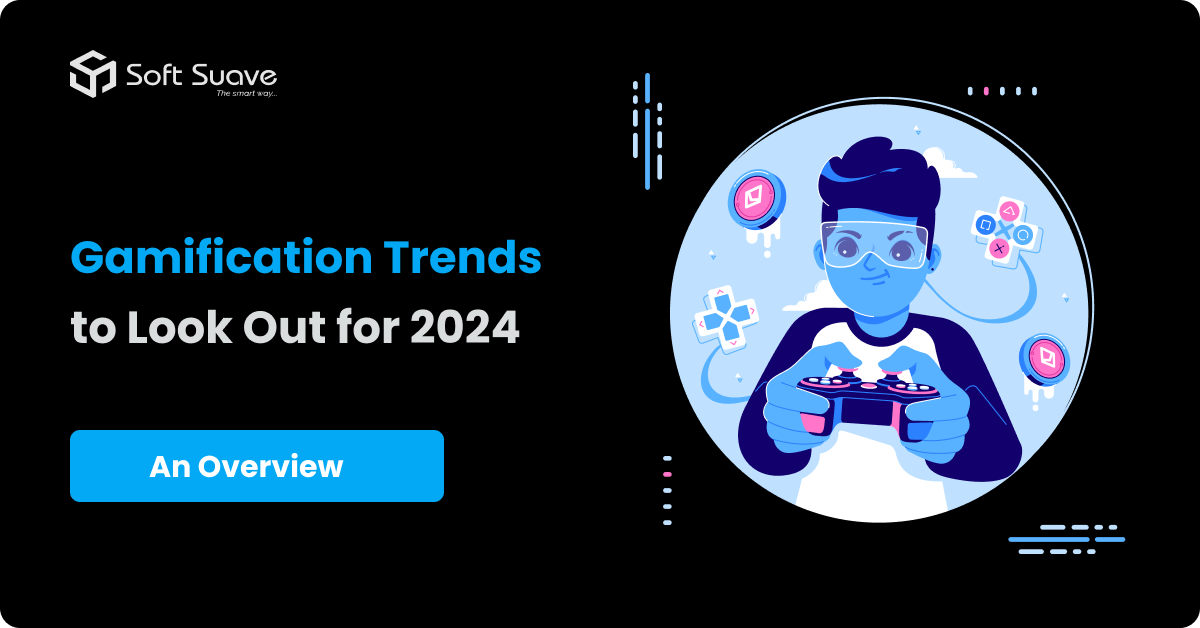 Soft Suave
The smart way...

Gamification Trends to Look Out for 2024

An Overview